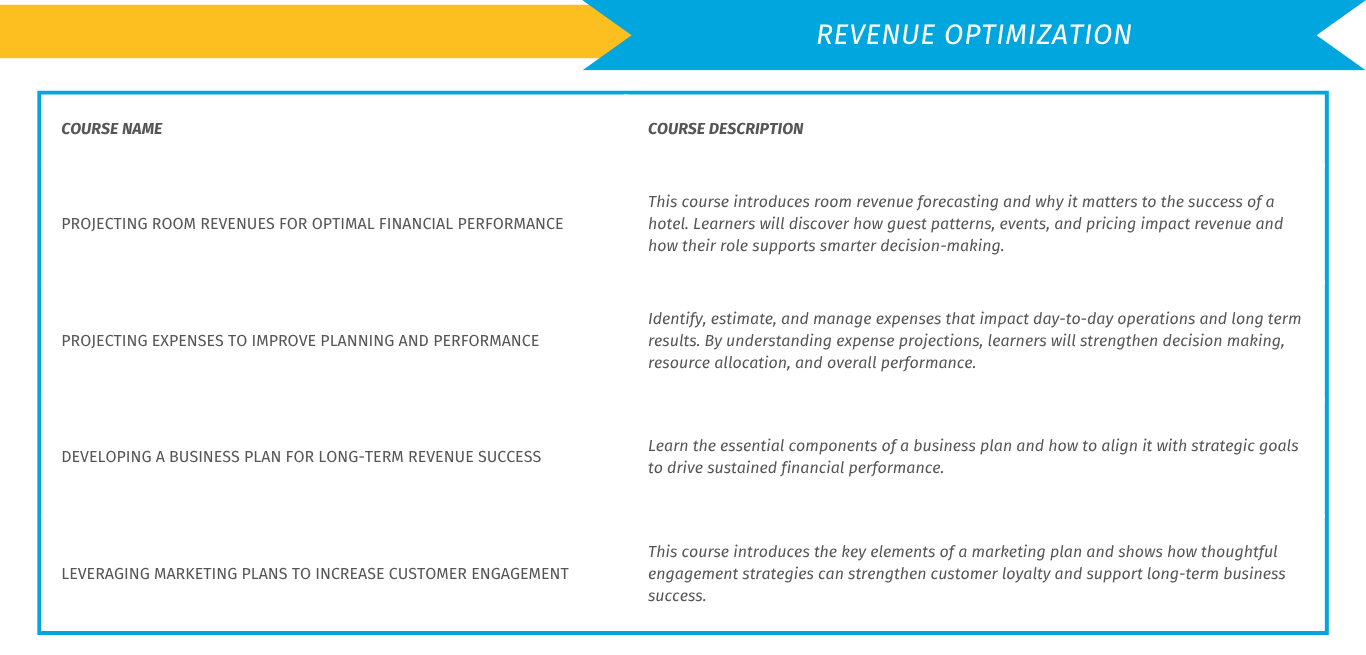 REVENUE OPTIMIZATION

| COURSE NAME | COURSE DESCRIPTION |
|---|---|
| PROJECTING ROOM REVENUES FOR OPTIMAL FINANCIAL PERFORMANCE | This course introduces room revenue forecasting and why it matters to the success of a hotel. Learners will discover how guest patterns, events, and pricing impact revenue and how their role supports smarter decision-making. |
| PROJECTING EXPENSES TO IMPROVE PLANNING AND PERFORMANCE | Identify, estimate, and manage expenses that impact day-to-day operations and long term results. By understanding expense projections, learners will strengthen decision making, resource allocation, and overall performance. |
| DEVELOPING A BUSINESS PLAN FOR LONG-TERM REVENUE SUCCESS | Learn the essential components of a business plan and how to align it with strategic goals to drive sustained financial performance. |
| LEVERAGING MARKETING PLANS TO INCREASE CUSTOMER ENGAGEMENT | This course introduces the key elements of a marketing plan and shows how thoughtful engagement strategies can strengthen customer loyalty and support long-term business success. |